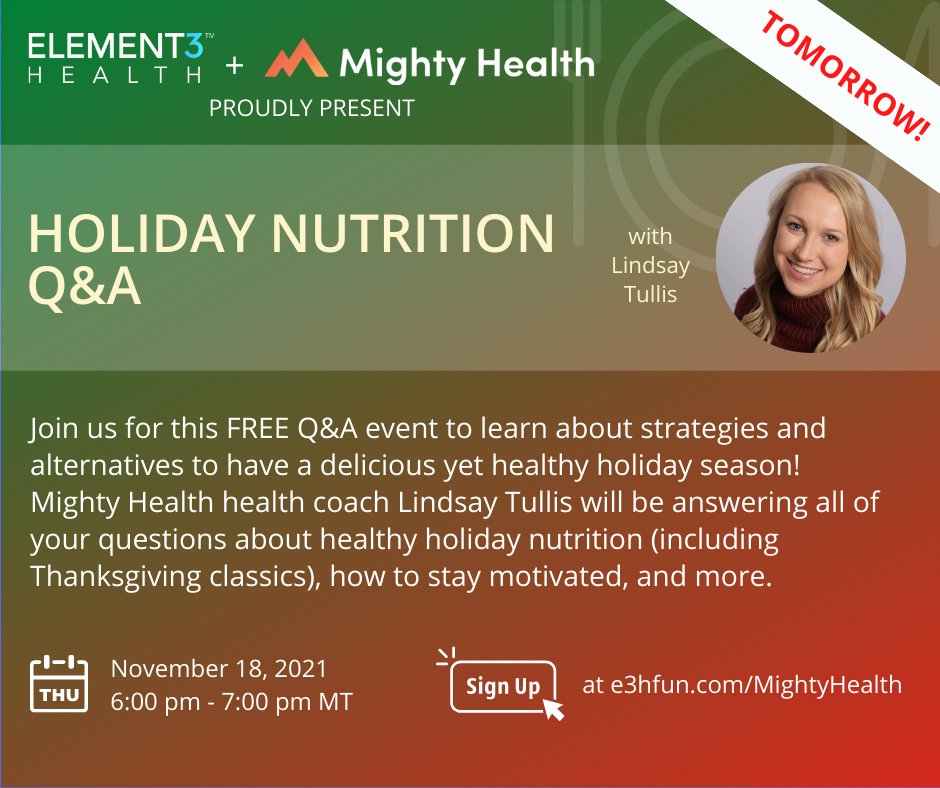 ELEMENT3™
HEALTH
+ Mighty Health
PROUDLY PRESENT

TOMORROW!

HOLIDAY NUTRITION Q&A

with Lindsay Tullis

Join us for this FREE Q&A event to learn about strategies and alternatives to have a delicious yet healthy holiday season! Mighty Health health coach Lindsay Tullis will be answering all of your questions about healthy holiday nutrition (including Thanksgiving classics), how to stay motivated, and more.

THU
November 18, 2021
6:00 pm - 7:00 pm MT

Sign Up
at e3hfun.com/MightyHealth